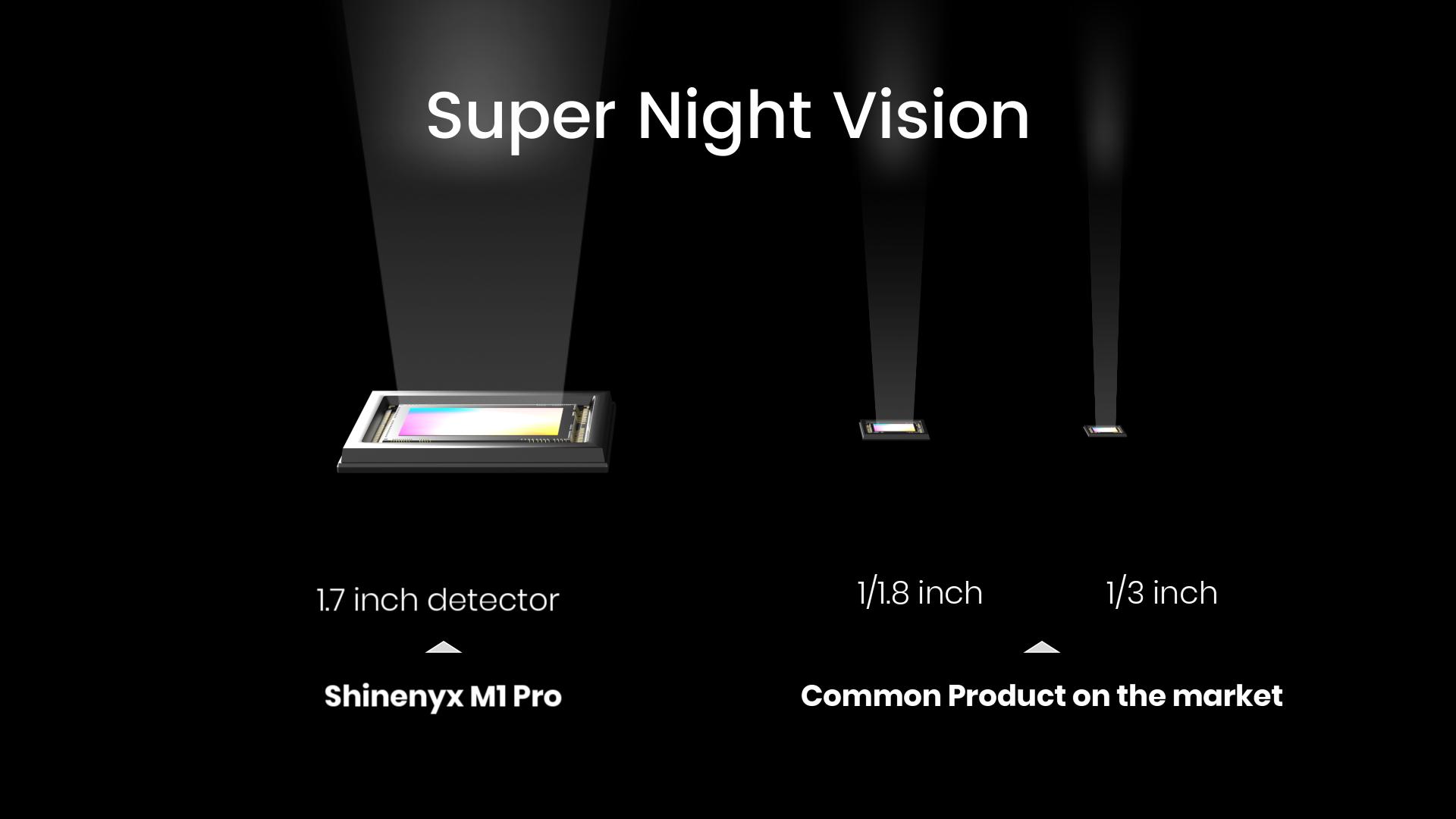 Super Night Vision

1.7 inch detector

Shinenyx M1 Pro

1/1.8 inch

1/3 inch

Common Product on the market